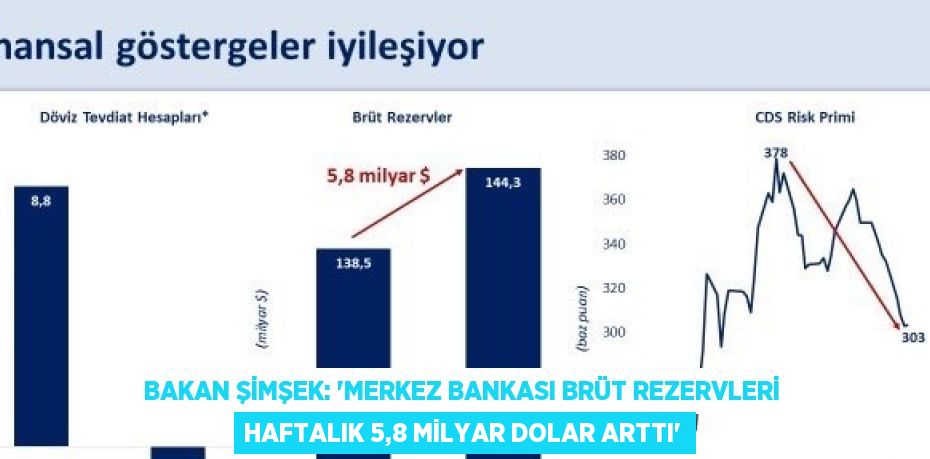 nansal göstergeler iyileşiyor

Döviz Tevdiat Hesapları*

8,8

Brüt Rezervler

5,8 milyar $

138,5

144,3

(milyar $)

CDS Risk Primi

380
360
340
320
300

(baz puan)

378

303

BAKAN ŞİMŞEK: 'MERKEZ BANKASI BRÜT REZERVLERİ HAFTALIK 5,8 MİLYAR DOLAR ARTTI'